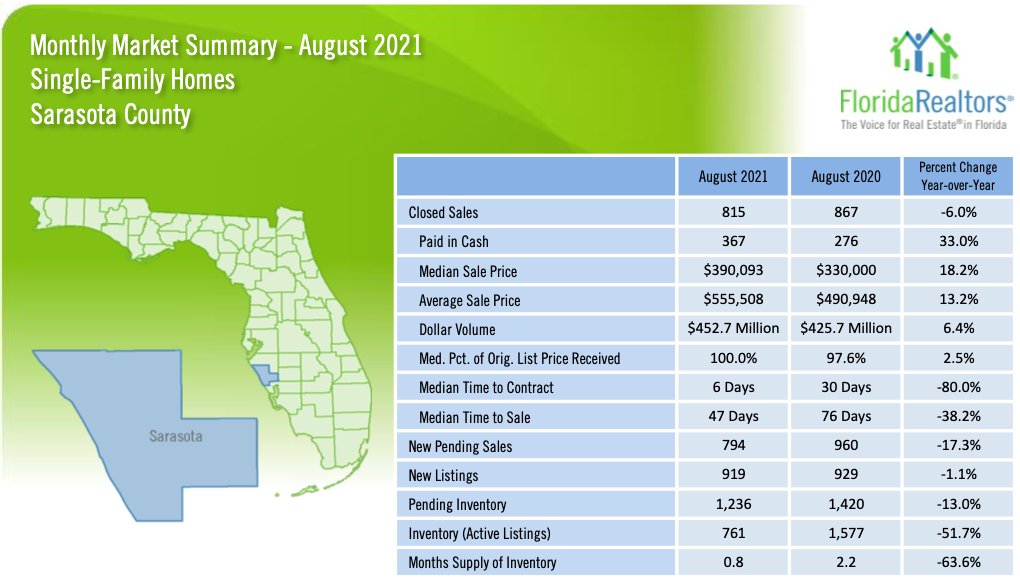 Monthly Market Summary - August 2021
Single-Family Homes
Sarasota County

FloridaRealtors®
The Voice for Real Estate® in Florida

Sarasota

| | August 2021 | August 2020 | Percent Change Year-over-Year |
|---|---|---|---|
| Closed Sales | 815 | 867 | -6.0% |
| Paid in Cash | 367 | 276 | 33.0% |
| Median Sale Price | $390,093 | $330,000 | 18.2% |
| Average Sale Price | $555,508 | $490,948 | 13.2% |
| Dollar Volume | $452.7 Million | $425.7 Million | 6.4% |
| Med. Pct. of Orig. List Price Received | 100.0% | 97.6% | 2.5% |
| Median Time to Contract | 6 Days | 30 Days | -80.0% |
| Median Time to Sale | 47 Days | 76 Days | -38.2% |
| New Pending Sales | 794 | 960 | -17.3% |
| New Listings | 919 | 929 | -1.1% |
| Pending Inventory | 1,236 | 1,420 | -13.0% |
| Inventory (Active Listings) | 761 | 1,577 | -51.7% |
| Months Supply of Inventory | 0.8 | 2.2 | -63.6% |